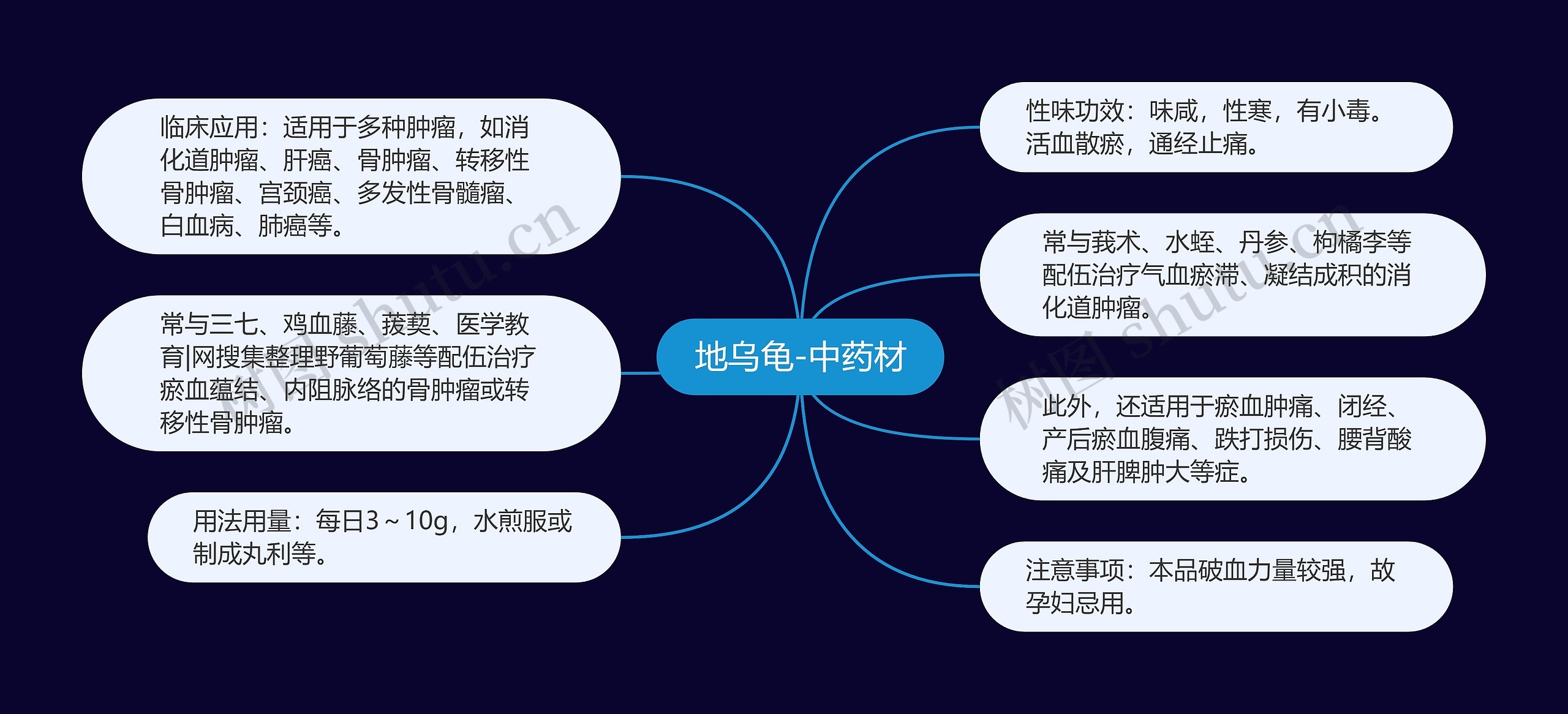 地乌龟-中药材

临床应用：适用于多种肿瘤，如消化道肿瘤、肝癌、骨肿瘤、转移性骨肿瘤、宫颈癌、多发性骨髓瘤、白血病、肺癌等。

常与三七、鸡血藤、菝葜、医学教育|网搜集整理野葡萄藤等配伍治疗瘀血蕴结、内阻脉络的骨肿瘤或转移性骨肿瘤。

用法用量：每日3～10g，水煎服或制成丸利等。

性味功效：味咸，性寒，有小毒。活血散瘀，通经止痛。

常与莪术、水蛭、丹参、枸橘李等配伍治疗气血瘀滞、凝结成积的消化道肿瘤。

此外，还适用于瘀血肿痛、闭经、产后瘀血腹痛、跌打损伤、腰背酸痛及肝脾肿大等症。

注意事项：本品破血力量较强，故孕妇忌用。

树图 shutu.cn

树图 shutu.cn